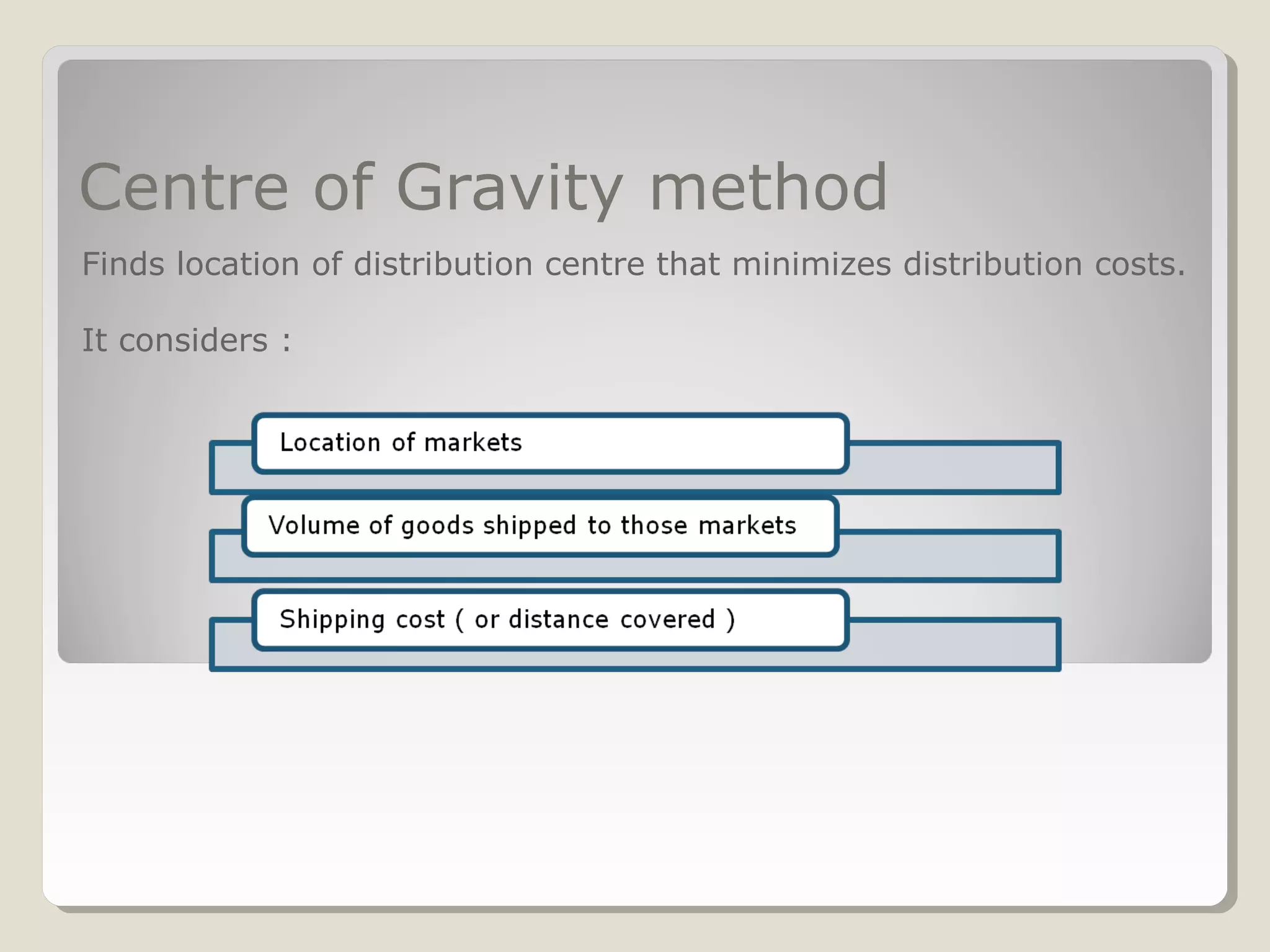 Centre of Gravity method

Finds location of distribution centre that minimizes distribution costs.

It considers :

Location of markets

Volume of goods shipped to those markets

Shipping cost ( or distance covered )